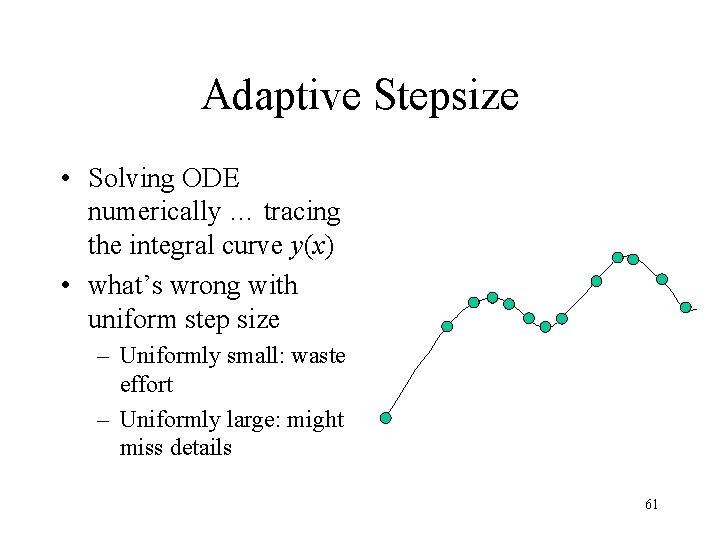 Adaptive Stepsize

• Solving ODE numerically … tracing the integral curve $y(x)$
• what's wrong with uniform step size
– Uniformly small: waste effort
– Uniformly large: might miss details

61